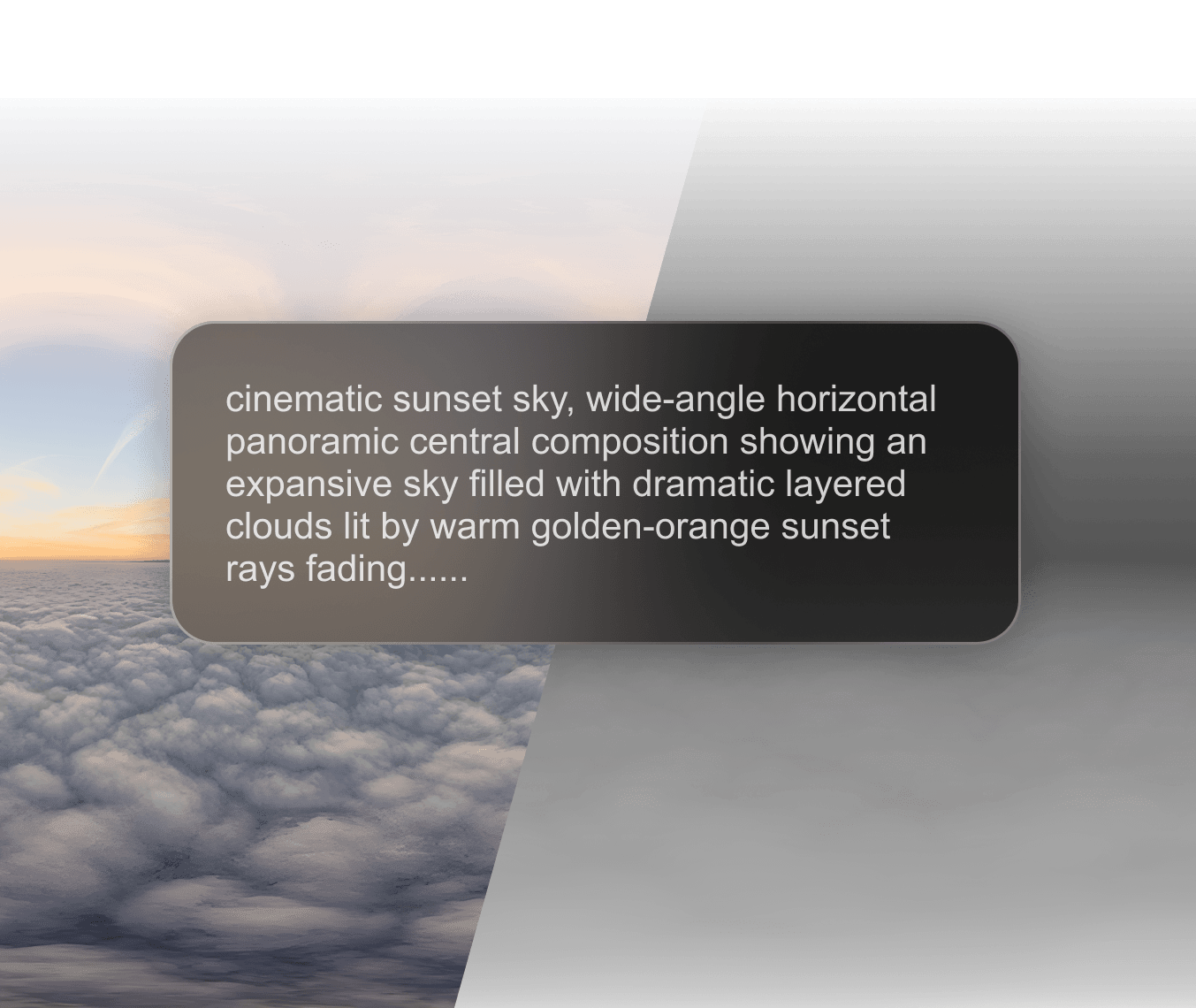 cinematic sunset sky, wide-angle horizontal panoramic central composition showing an expansive sky filled with dramatic layered clouds lit by warm golden-orange sunset rays fading......